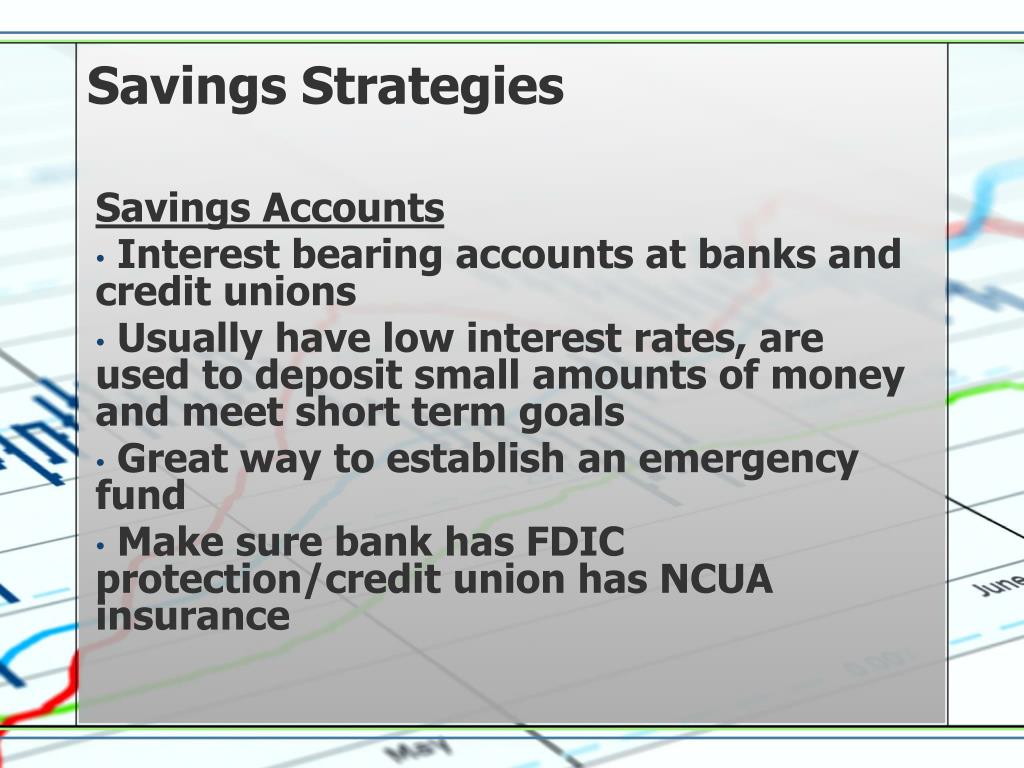 Savings Strategies

Savings Accounts

• Interest bearing accounts at banks and credit unions

• Usually have low interest rates, are used to deposit small amounts of money and meet short term goals

• Great way to establish an emergency fund

• Make sure bank has FDIC protection/credit union has NCUA insurance

June

May